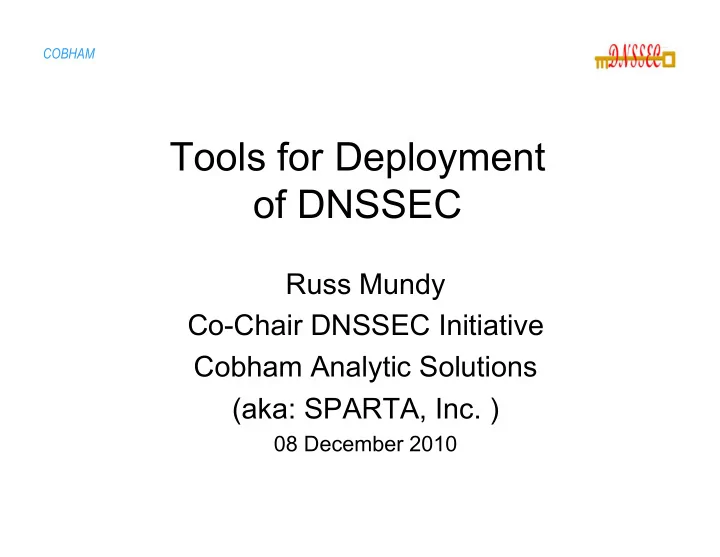 COBHAM

DNSSEC

Tools for Deployment of DNSSEC

Russ Mundy
Co-Chair DNSSEC Initiative
Cobham Analytic Solutions
(aka: SPARTA, Inc. )
08 December 2010